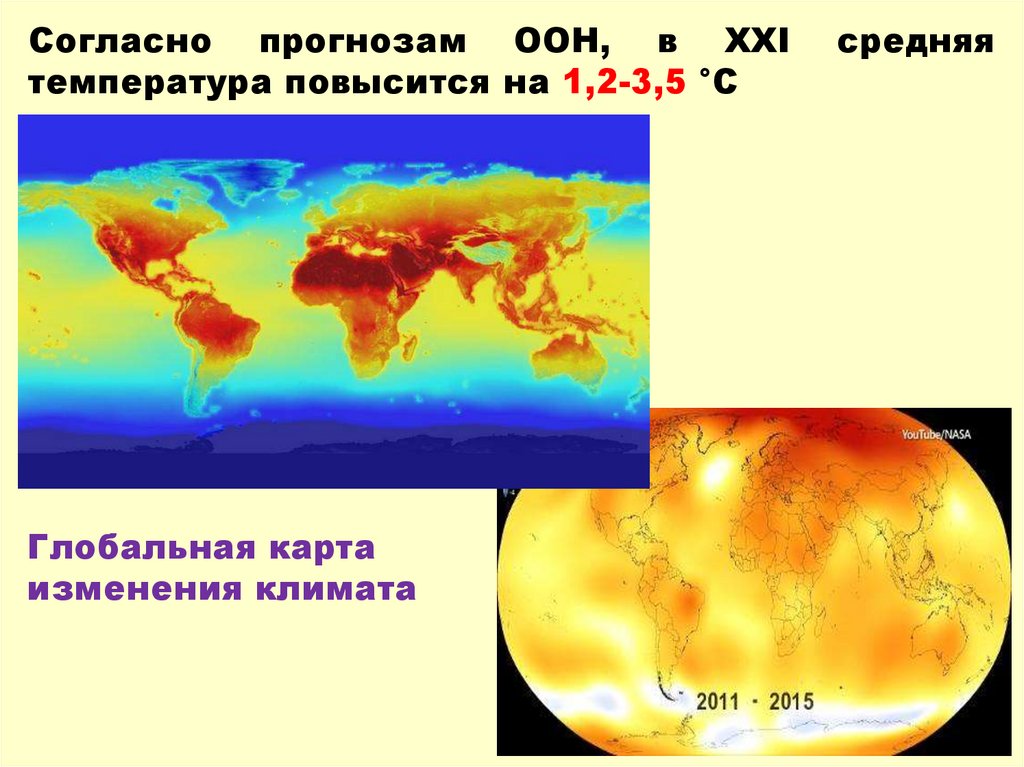 Согласно прогнозам ООН, в XXI средняя температура повысится на 1,2-3,5 °С

YouTube/NASA

Глобальная карта изменения климата

2011 - 2015